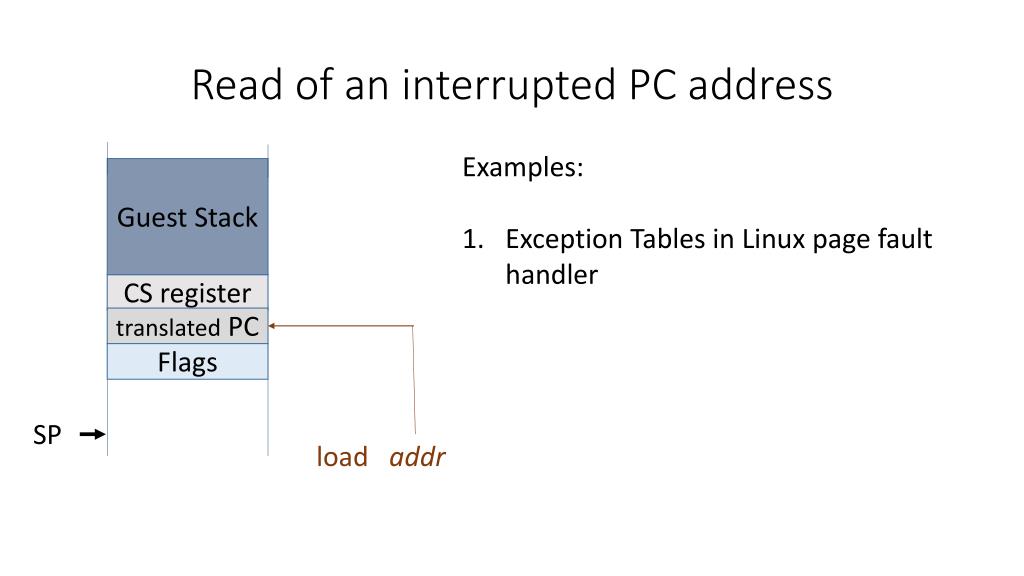 Read of an interrupted PC address

Guest Stack
CS register
translated PC
Flags

SP

load addr

Examples:

1. Exception Tables in Linux page fault handler